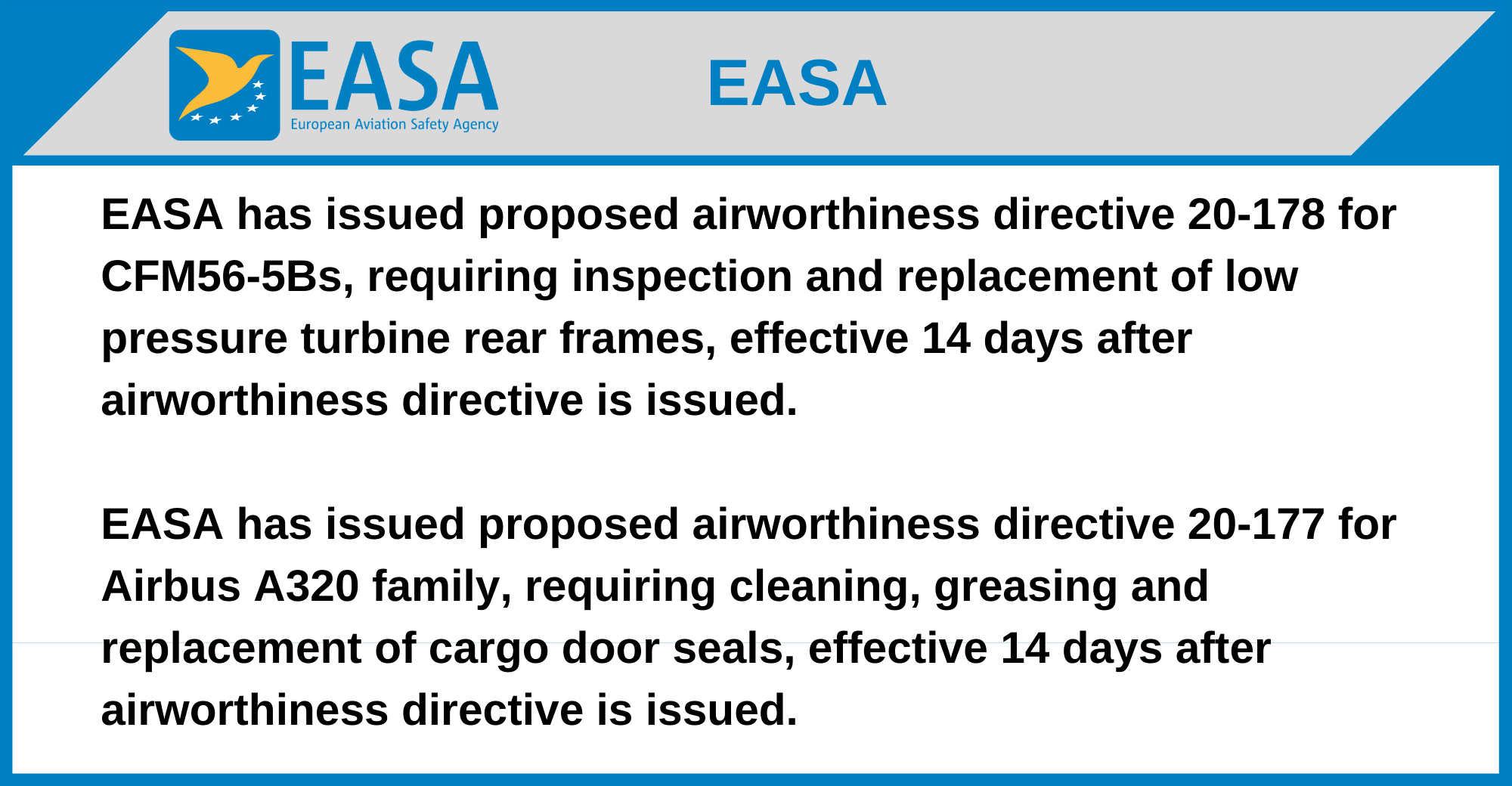 EASA
European Aviation Safety Agency

EASA

EASA has issued proposed airworthiness directive 20-178 for CFM56-5Bs, requiring inspection and replacement of low pressure turbine rear frames, effective 14 days after airworthiness directive is issued.

EASA has issued proposed airworthiness directive 20-177 for Airbus A320 family, requiring cleaning, greasing and replacement of cargo door seals, effective 14 days after airworthiness directive is issued.